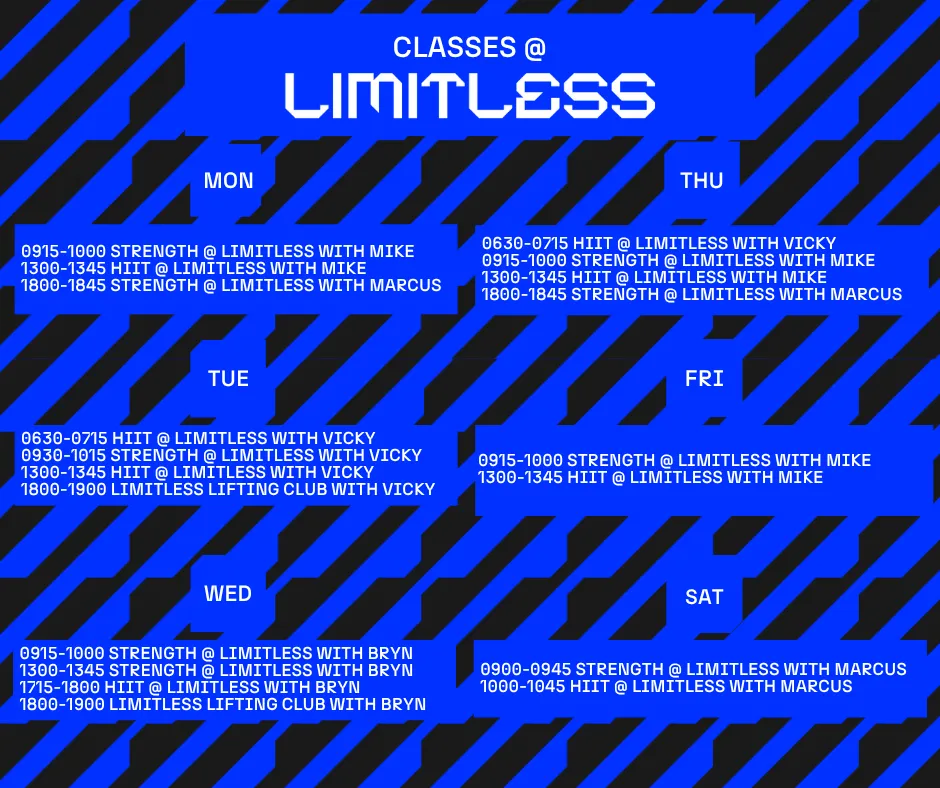 CLASSES @
LIMITLESS

MON

0915-1000 STRENGTH @ LIMITLESS WITH MIKE
1300-1345 HIIT @ LIMITLESS WITH MIKE
1800-1845 STRENGTH @ LIMITLESS WITH MARCUS

TUE

0630-0715 HIIT @ LIMITLESS WITH VICKY
0930-1015 STRENGTH @ LIMITLESS WITH VICKY
1300-1345 HIIT @ LIMITLESS WITH VICKY
1800-1900 LIMITLESS LIFTING CLUB WITH VICKY

WED

0915-1000 STRENGTH @ LIMITLESS WITH BRYN
1300-1345 STRENGTH @ LIMITLESS WITH BRYN
1715-1800 HIIT @ LIMITLESS WITH BRYN
1800-1900 LIMITLESS LIFTING CLUB WITH BRYN

THU

0630-0715 HIIT @ LIMITLESS WITH VICKY
0915-1000 STRENGTH @ LIMITLESS WITH MIKE
1300-1345 HIIT @ LIMITLESS WITH MIKE
1800-1845 STRENGTH @ LIMITLESS WITH MARCUS

FRI

0915-1000 STRENGTH @ LIMITLESS WITH MIKE
1300-1345 HIIT @ LIMITLESS WITH MIKE

SAT

0900-0945 STRENGTH @ LIMITLESS WITH MARCUS
1000-1045 HIIT @ LIMITLESS WITH MARCUS